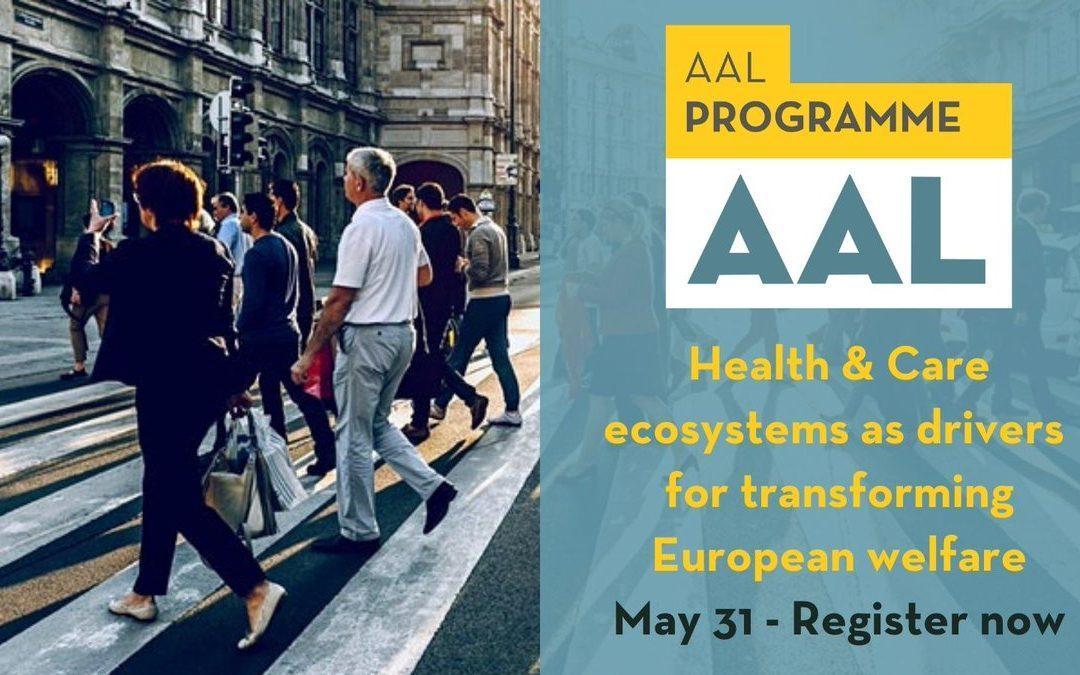 AAL
PROGRAMME
AAL

Health & Care ecosystems as drivers for transforming European welfare

May 31 - Register now